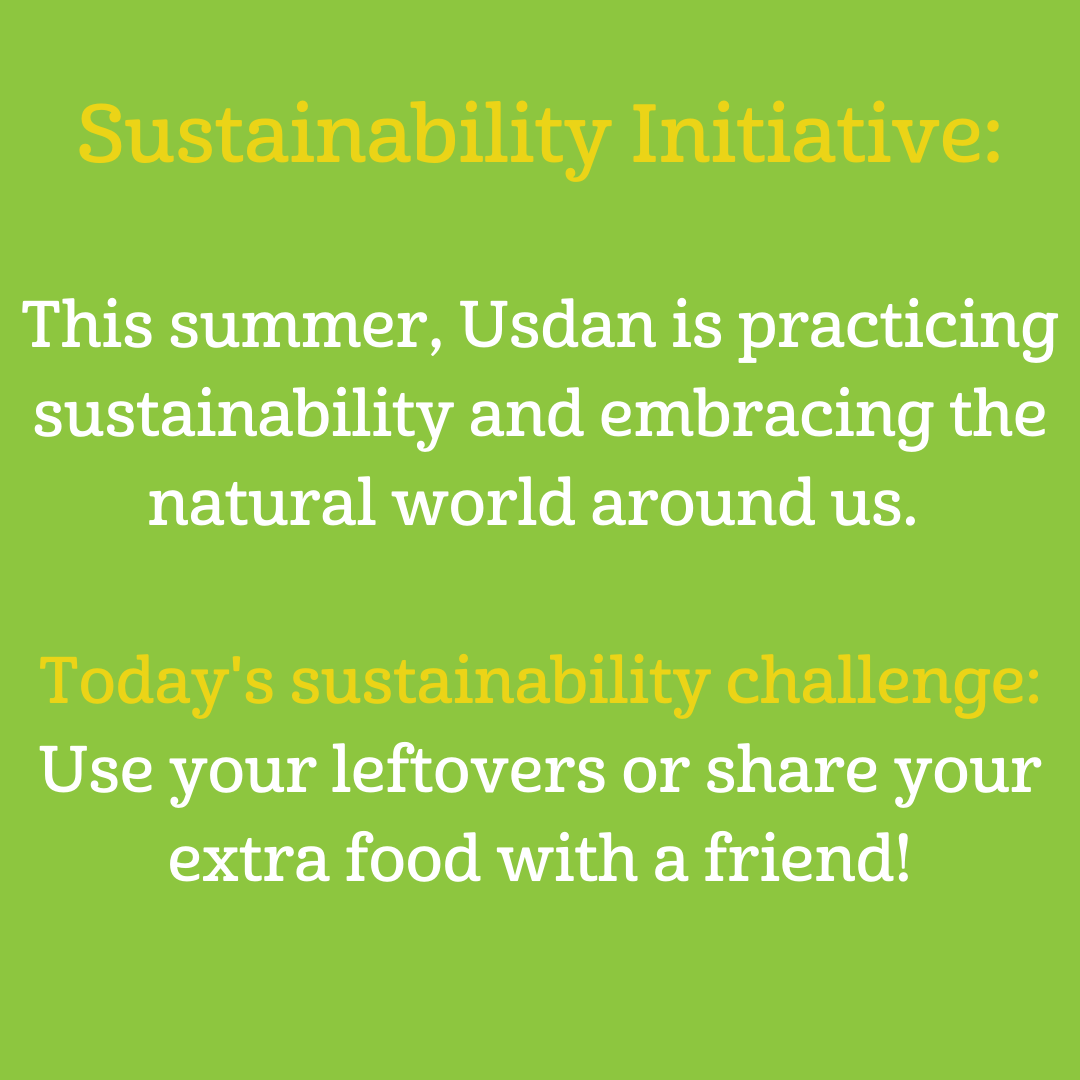 Sustainability Initiative:

This summer, Usdan is practicing sustainability and embracing the natural world around us.

Today's sustainability challenge:
Use your leftovers or share your extra food with a friend!